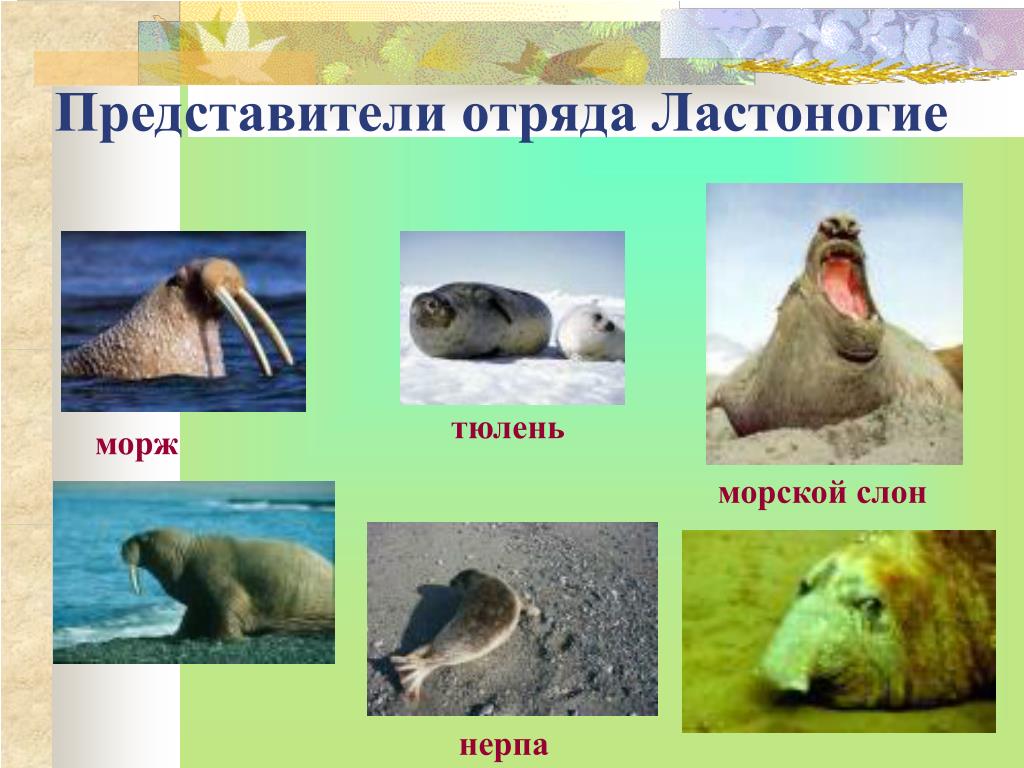 Представители отряда Ластоногие

морж

тюлень

морской слон

нерпа